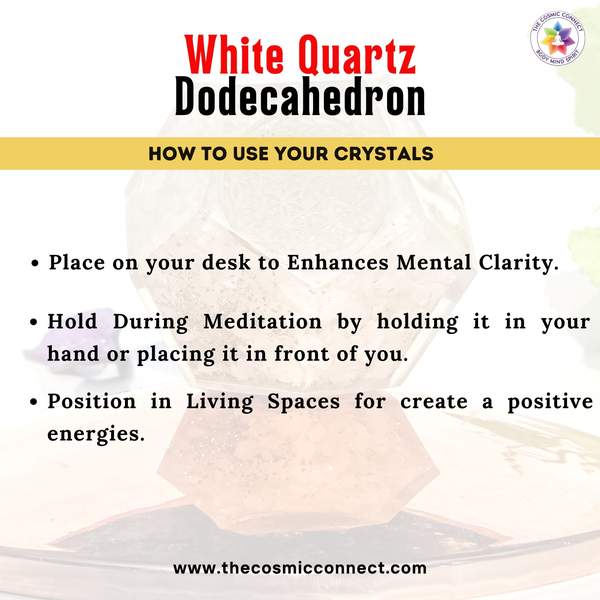 THE COSMIC CONNECT
BODY MIND SPIRIT

White Quartz
Dodecahedron

HOW TO USE YOUR CRYSTALS

• Place on your desk to Enhances Mental Clarity.

• Hold During Meditation by holding it in your hand or placing it in front of you.

• Position in Living Spaces for create a positive energies.

www.thecosmicconnect.com